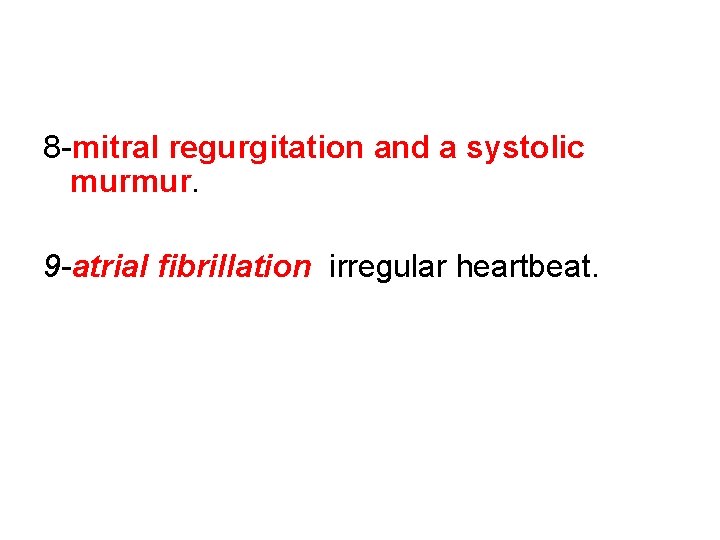 8-mitral regurgitation and a systolic murmur.

9-atrial fibrillation irregular heartbeat.